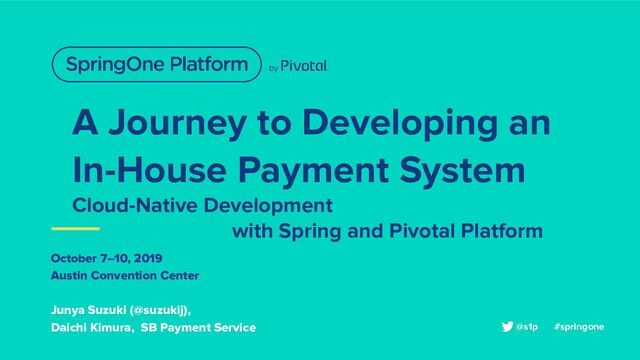 SpringOne Platform by Pivotal

A Journey to Developing an In-House Payment System

Cloud-Native Development with Spring and Pivotal Platform

October 7–10, 2019
Austin Convention Center

Junya Suzuki (@suzukij),
Daichi Kimura, SB Payment Service

@s1p #springone